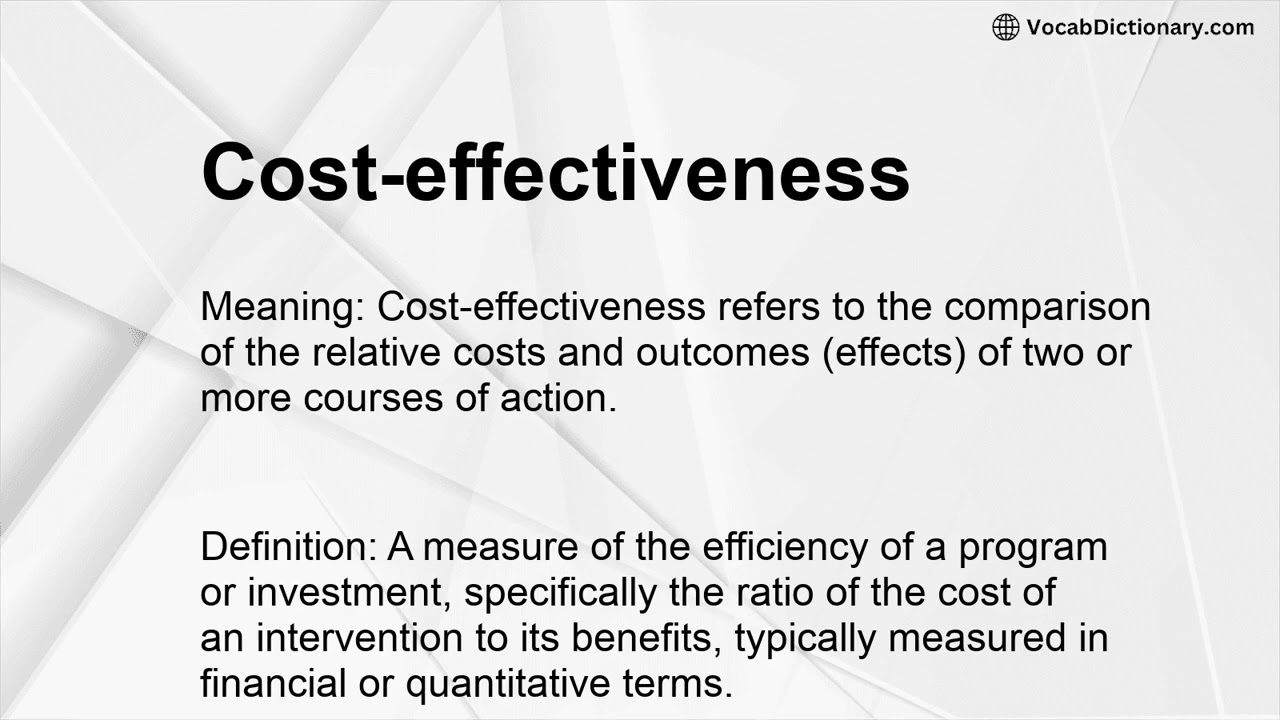 VocabDictionary.com

Cost-effectiveness

Meaning: Cost-effectiveness refers to the comparison of the relative costs and outcomes (effects) of two or more courses of action.

Definition: A measure of the efficiency of a program or investment, specifically the ratio of the cost of an intervention to its benefits, typically measured in financial or quantitative terms.